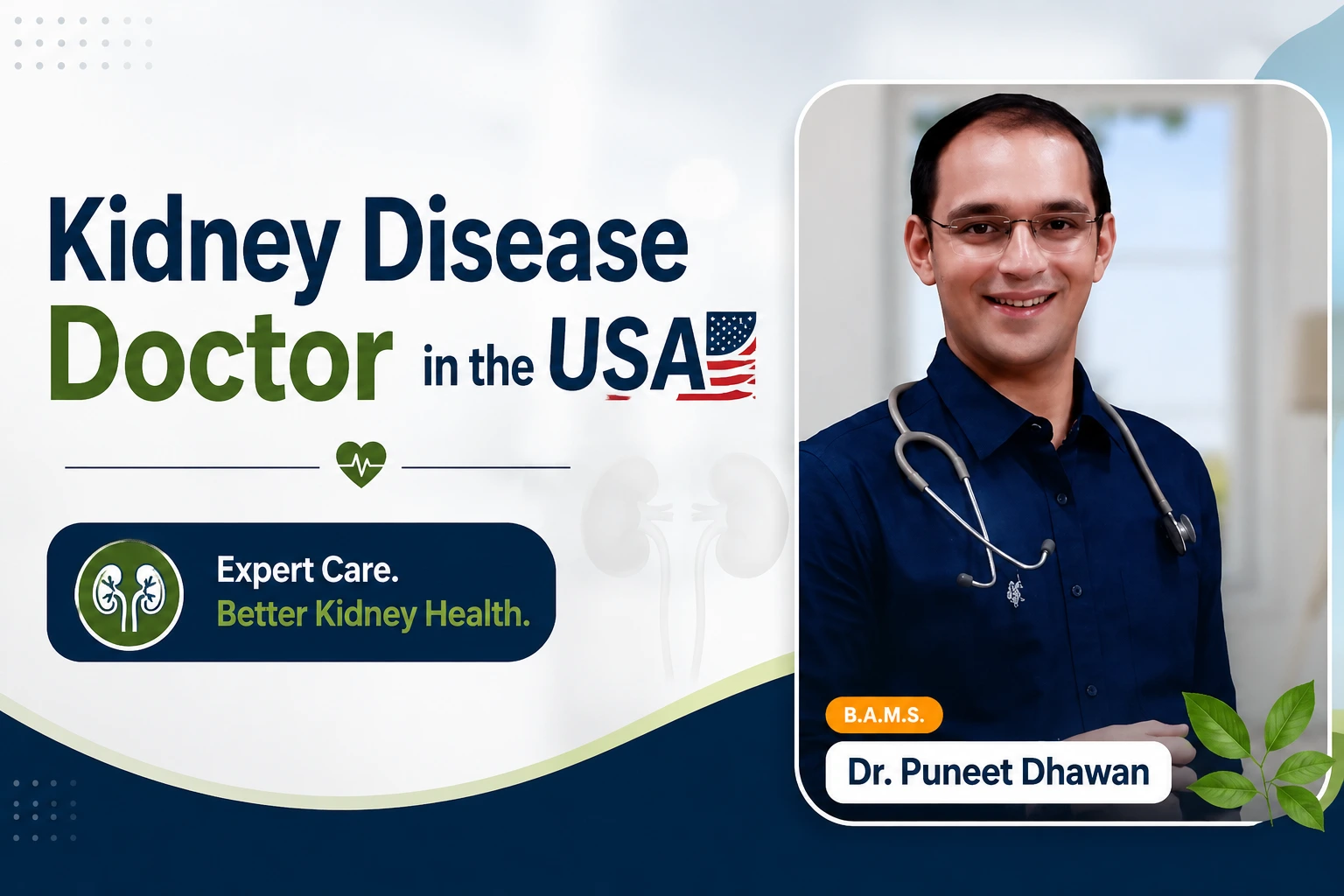 Kidney Disease Doctor in the USA

Expert Care.
Better Kidney Health.

B.A.M.S.
Dr. Puneet Dhawan